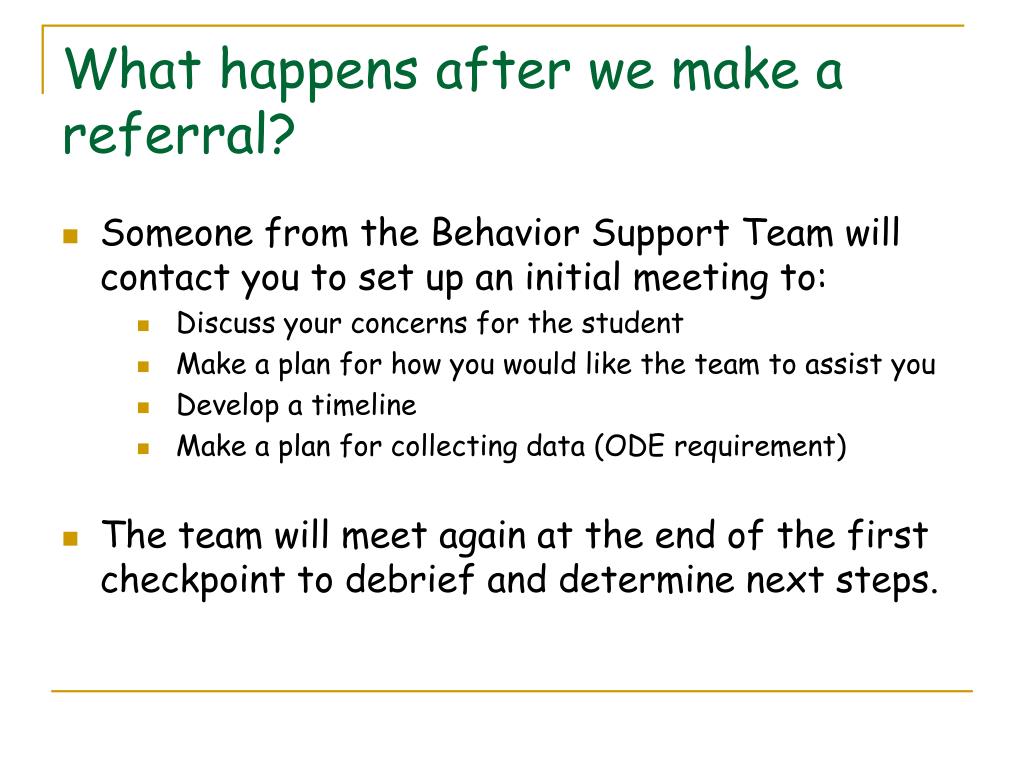 What happens after we make a referral?

Someone from the Behavior Support Team will contact you to set up an initial meeting to:

Discuss your concerns for the student

Make a plan for how you would like the team to assist you

Develop a timeline

Make a plan for collecting data (ODE requirement)

The team will meet again at the end of the first checkpoint to debrief and determine next steps.